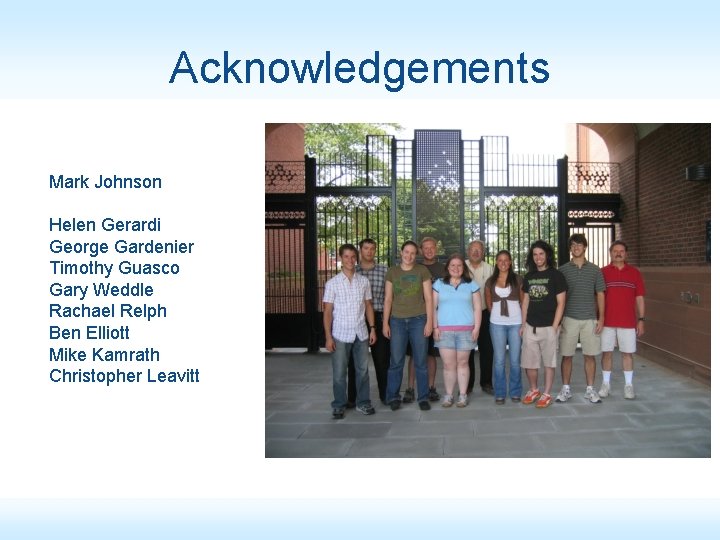 Acknowledgements

Mark Johnson

Helen Gerardi
George Gardenier
Timothy Guasco
Gary Weddle
Rachael Relph
Ben Elliott
Mike Kamrath
Christopher Leavitt